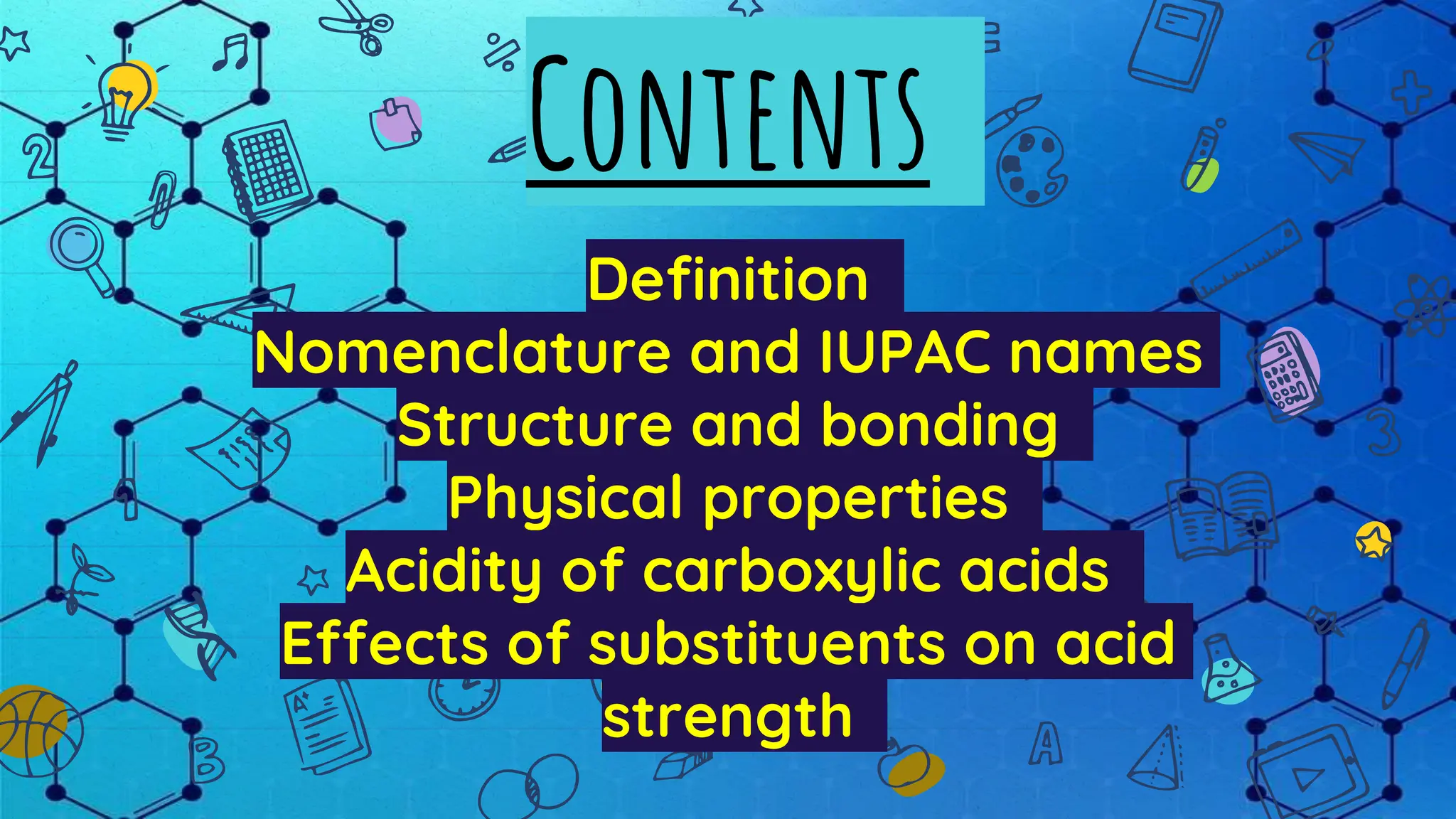 CONTENTS

Definition
Nomenclature and IUPAC names
Structure and bonding
Physical properties
Acidity of carboxylic acids
Effects of substituents on acid strength